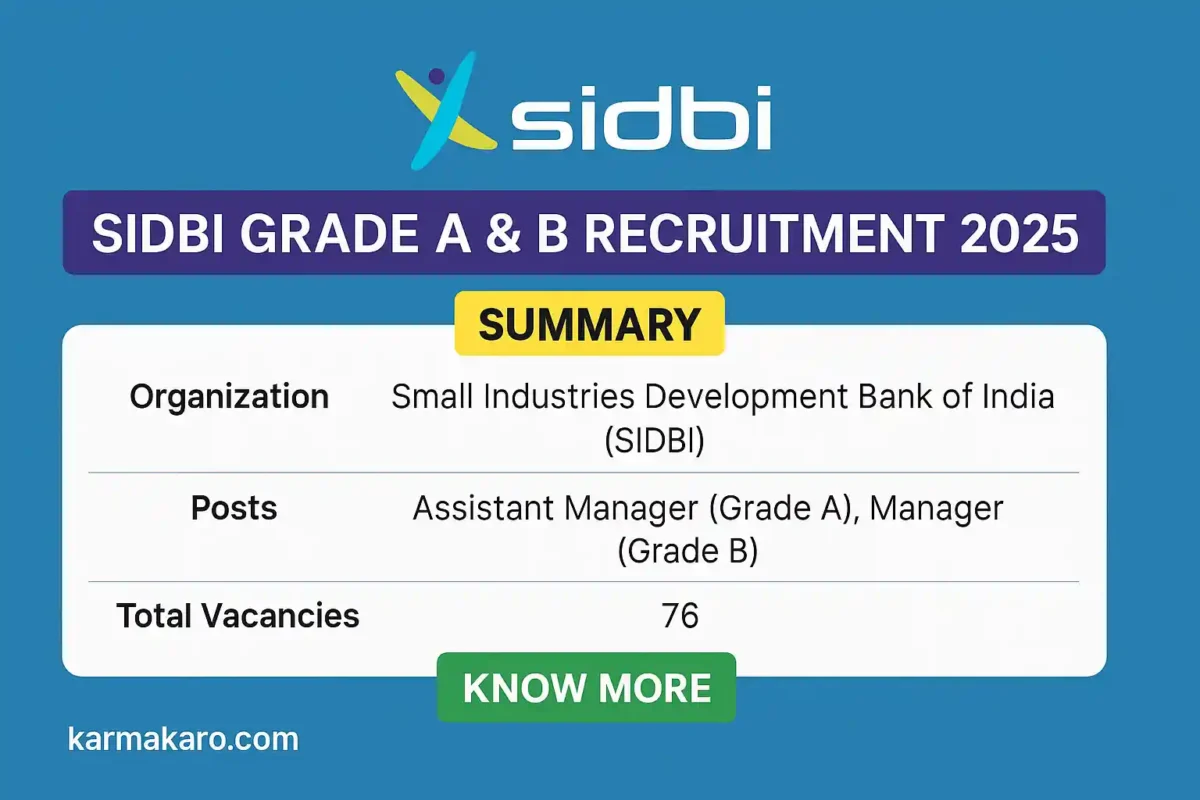 sidbi

SIDBI GRADE A & B RECRUITMENT 2025

SUMMARY

| Organization | Small Industries Development Bank of India (SIDBI) |
|---|---|
| Posts | Assistant Manager (Grade A), Manager (Grade B) |
| Total Vacancies | 76 |

KNOW MORE

karmakaro.com